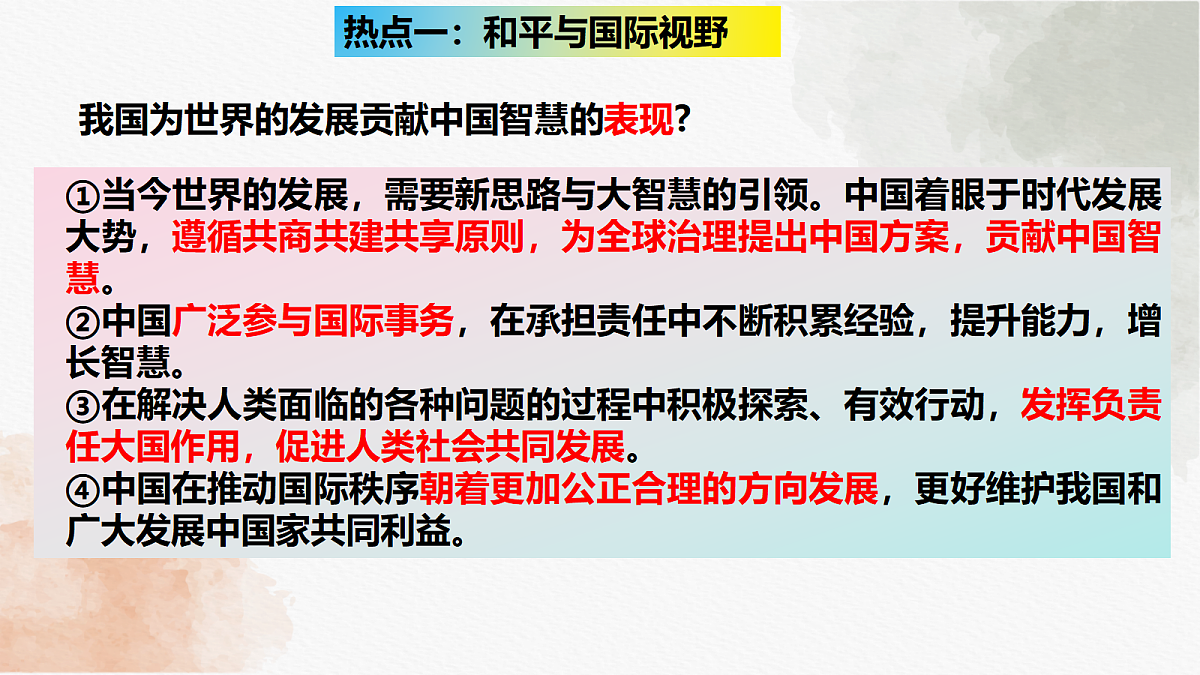 热点一：和平与国际视野

我国为世界的发展贡献中国智慧的表现？

①当今世界的发展，需要新思路与大智慧的引领。中国着眼于时代发展大势，遵循共商共建共享原则，为全球治理提出中国方案，贡献中国智慧。
②中国广泛参与国际事务，在承担责任中不断积累经验，提升能力，增长智慧。
③在解决人类面临的各种问题的过程中积极探索、有效行动，发挥负责任大国作用，促进人类社会共同发展。
④中国在推动国际秩序朝着更加公正合理的方向发展，更好维护我国和广大发展中国家共同利益。